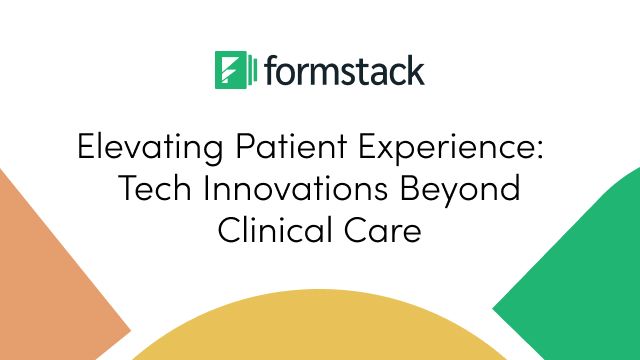 formstack

Elevating Patient Experience: Tech Innovations Beyond Clinical Care